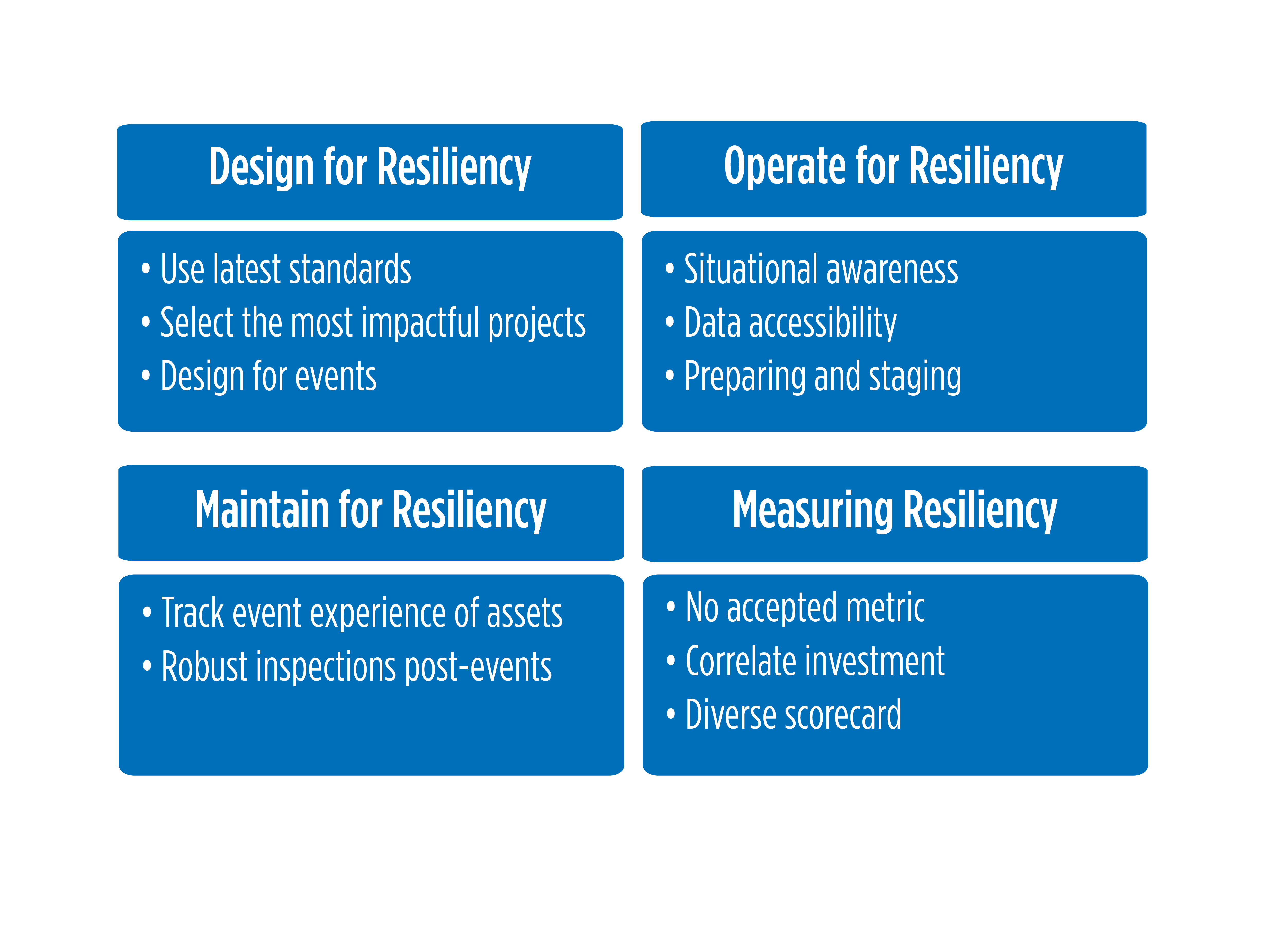 Design for Resiliency

• Use latest standards
• Select the most impactful projects
• Design for events

Operate for Resiliency

• Situational awareness
• Data accessibility
• Preparing and staging

Maintain for Resiliency

• Track event experience of assets
• Robust inspections post-events

Measuring Resiliency

• No accepted metric
• Correlate investment
• Diverse scorecard